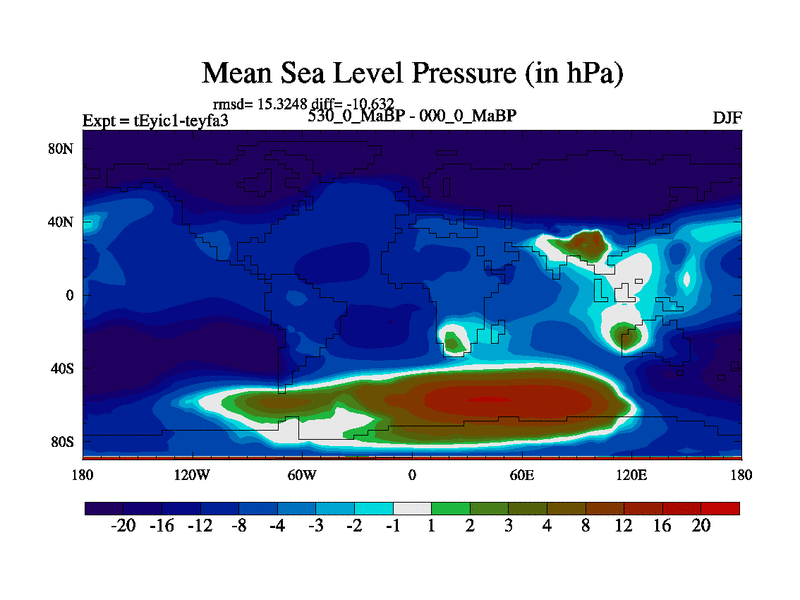 Mean Sea Level Pressure (in hPa)

rmsd= 15.3248 diff= -10.632

Expt = tEyic1-teyfa3

530_0_MaBP - 000_0_MaBP

DJF

80N
40N
0
40S
80S

180
120W
60W
0
60E
120E
180

-20 -16 -12 -8 -4 -3 -2 -1 1 2 3 4 8 12 16 20